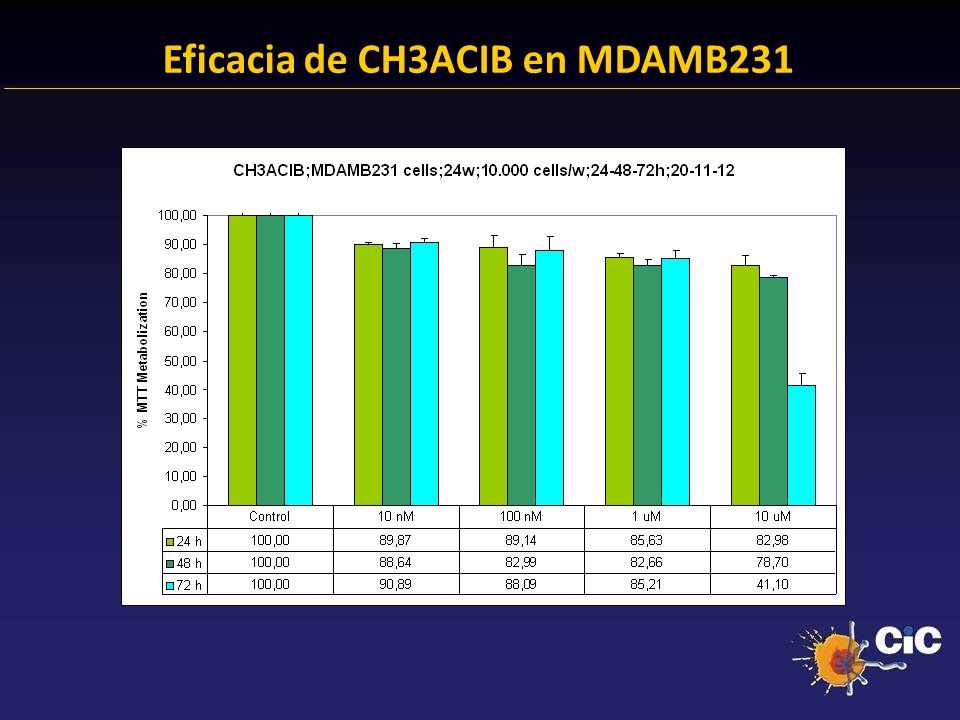 Eficacia de CH3ACIB en MDAMB231

CH3ACIB;MDAMB231 cells;24w;10.000 cells/w;24-48-72h;20-11-12

% MTT Metabolization

100,00
90,00
80,00
70,00
60,00
50,00
40,00
30,00
20,00
10,00
0,00

| | Control | 10 nM | 100 nM | 1 uM | 10 uM |
|---|---|---|---|---|---|
| 24 h | 100,00 | 89,87 | 89,14 | 85,63 | 82,98 |
| 48 h | 100,00 | 88,64 | 82,99 | 82,66 | 78,70 |
| 72 h | 100,00 | 90,89 | 88,09 | 85,21 | 41,10 |

CiC